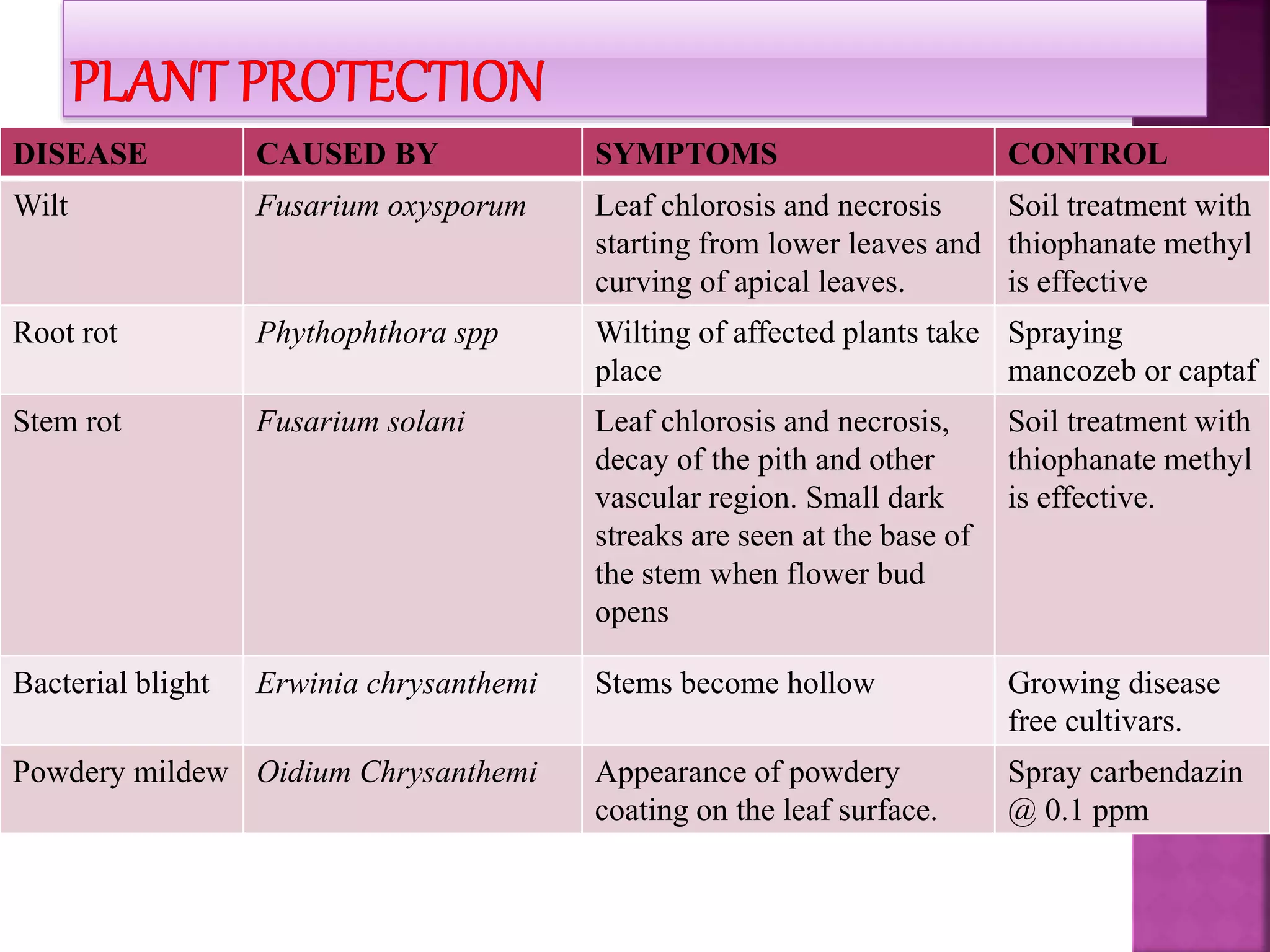 PLANT PROTECTION

| DISEASE | CAUSED BY | SYMPTOMS | CONTROL |
|---|---|---|---|
| Wilt | Fusarium oxysporum | Leaf chlorosis and necrosis starting from lower leaves and curving of apical leaves. | Soil treatment with thiophanate methyl is effective |
| Root rot | Phythophthora spp | Wilting of affected plants take place | Spraying mancozeb or captaf |
| Stem rot | Fusarium solani | Leaf chlorosis and necrosis, decay of the pith and other vascular region. Small dark streaks are seen at the base of the stem when flower bud opens | Soil treatment with thiophanate methyl is effective. |
| Bacterial blight | Erwinia chrysanthemi | Stems become hollow | Growing disease free cultivars. |
| Powdery mildew | Oidium Chrysanthemi | Appearance of powdery coating on the leaf surface. | Spray carbendazin @ 0.1 ppm |